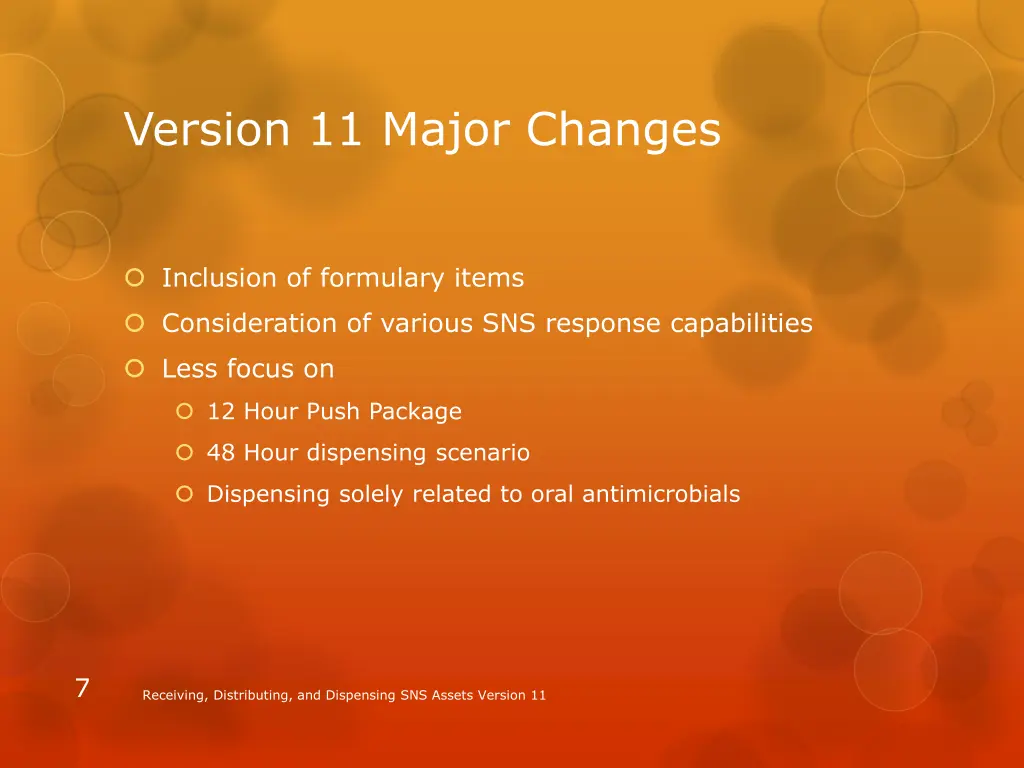 Version 11 Major Changes

Inclusion of formulary items
Consideration of various SNS response capabilities
Less focus on
12 Hour Push Package
48 Hour dispensing scenario
Dispensing solely related to oral antimicrobials

7

Receiving, Distributing, and Dispensing SNS Assets Version 11